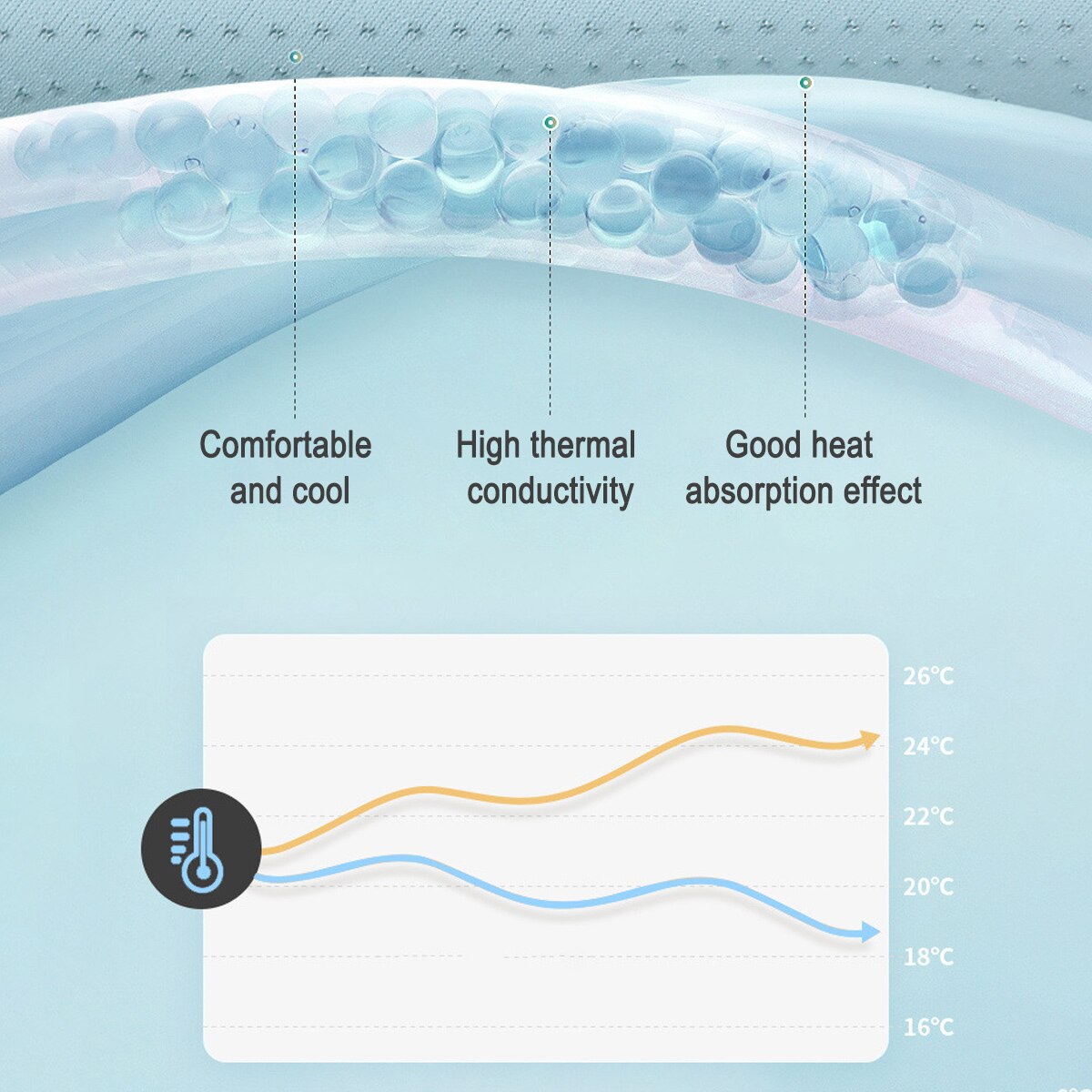 Comfortable and cool

High thermal conductivity

Good heat absorption effect

26°C
24°C
22°C
20°C
18°C
16°C